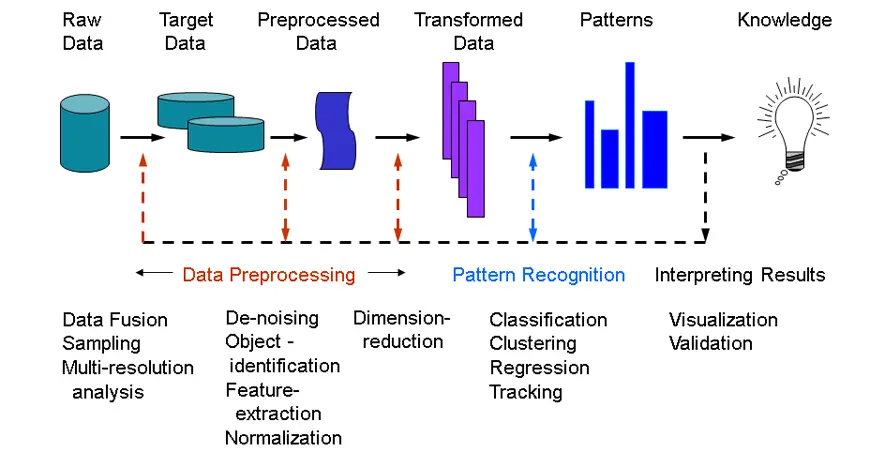 Raw Data

Target Data

Preprocessed Data

Transformed Data

Patterns

Knowledge

Data Preprocessing

Pattern Recognition

Interpreting Results

Data Fusion
Sampling
Multi-resolution analysis

De-noising
Object - identification
Feature- extraction
Normalization

Dimension- reduction

Classification
Clustering
Regression
Tracking

Visualization
Validation